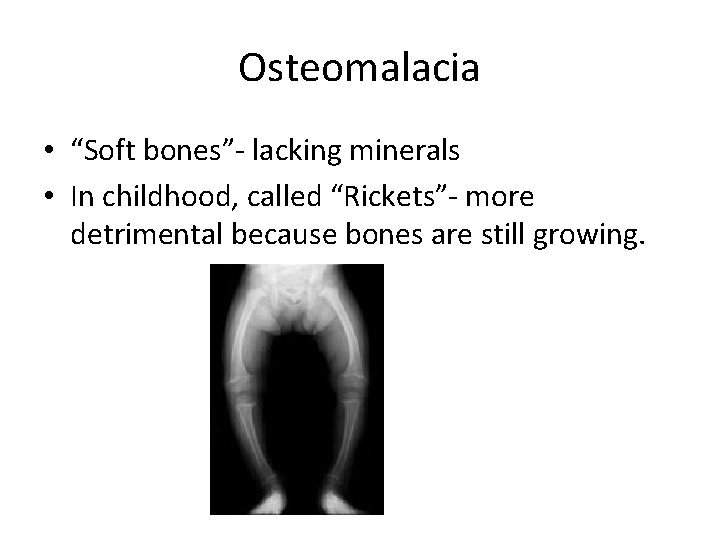 Osteomalacia

• “Soft bones”- lacking minerals
• In childhood, called “Rickets”- more detrimental because bones are still growing.